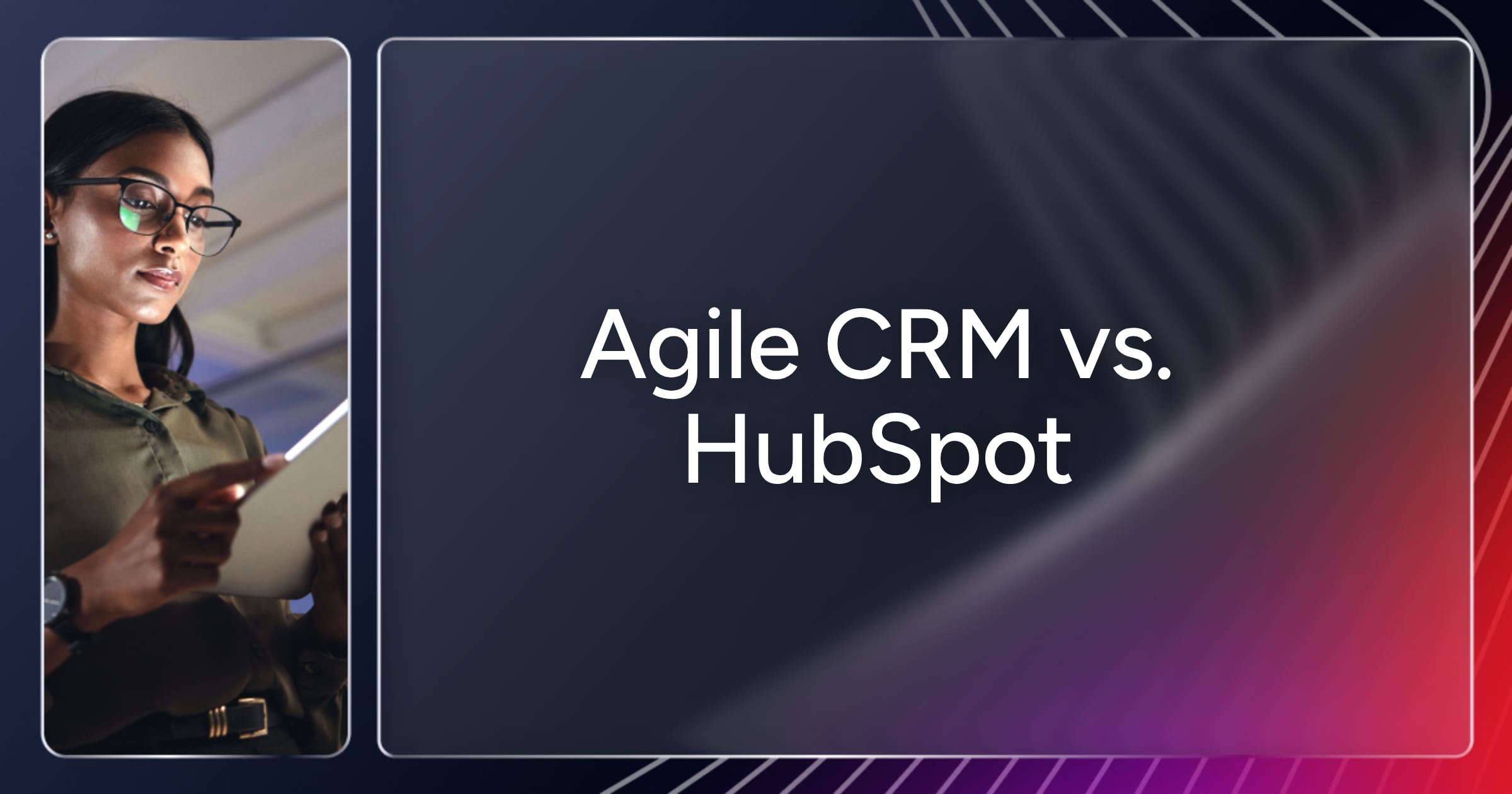 Agile CRM vs. HubSpot